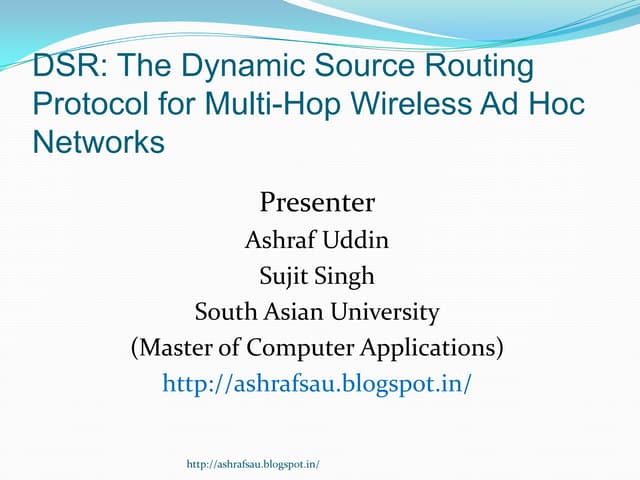 DSR: The Dynamic Source Routing Protocol for Multi-Hop Wireless Ad Hoc Networks

Presenter
Ashraf Uddin
Sujit Singh
South Asian University
(Master of Computer Applications)
http://ashrafsau.blogspot.in/

http://ashrafsau.blogspot.in/